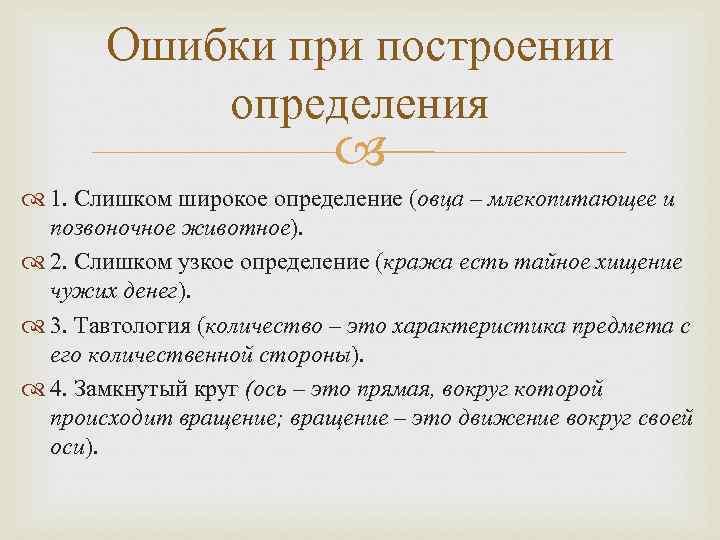 Ошибки при построении определения

1. Слишком широкое определение (овца – млекопитающее и позвоночное животное).

2. Слишком узкое определение (кража есть тайное хищение чужих денег).

3. Тавтология (количество – это характеристика предмета с его количественной стороны).

4. Замкнутый круг (ось – это прямая, вокруг которой происходит вращение; вращение – это движение вокруг своей оси).